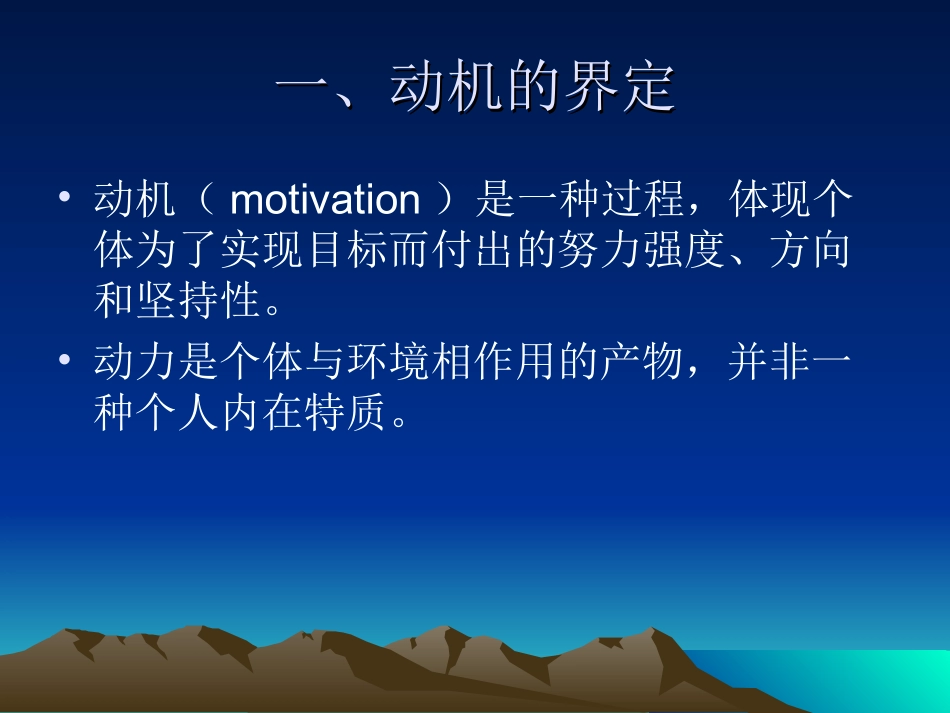 一、动机的界定

• 动机（ motivation ）是一种过程，体现个体为了实现目标而付出的努力强度、方向和坚持性。

• 动力是个体与环境相作用的产物，并非一种个人内在特质。